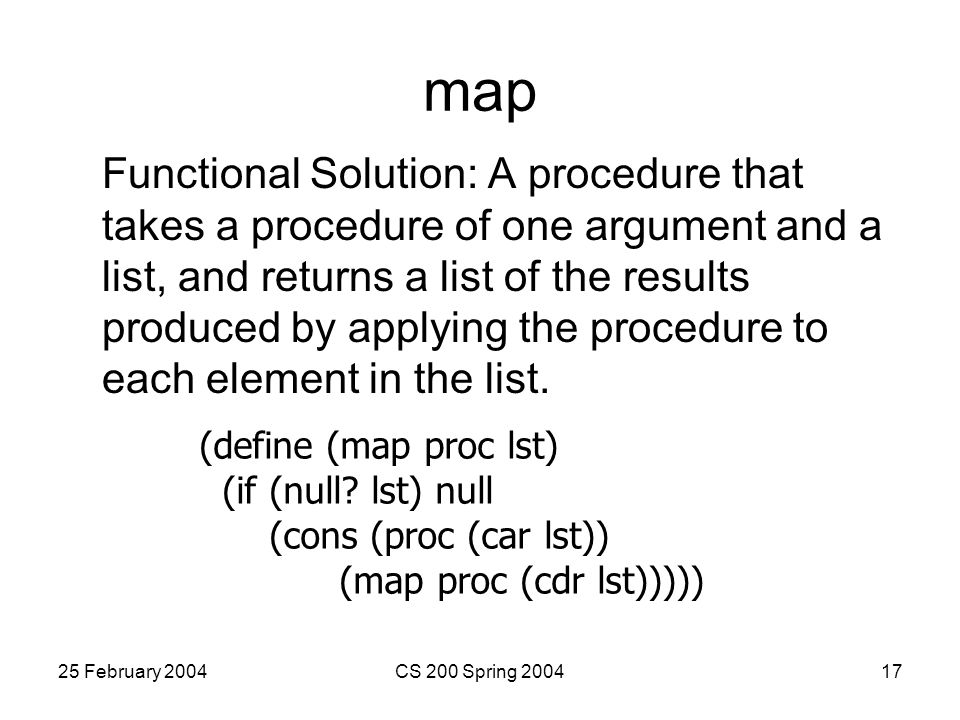 map

Functional Solution: A procedure that takes a procedure of one argument and a list, and returns a list of the results produced by applying the procedure to each element in the list.

(define (map proc lst)
  (if (null? lst) null
      (cons (proc (car lst))
            (map proc (cdr lst)))))

25 February 2004

CS 200 Spring 2004

17